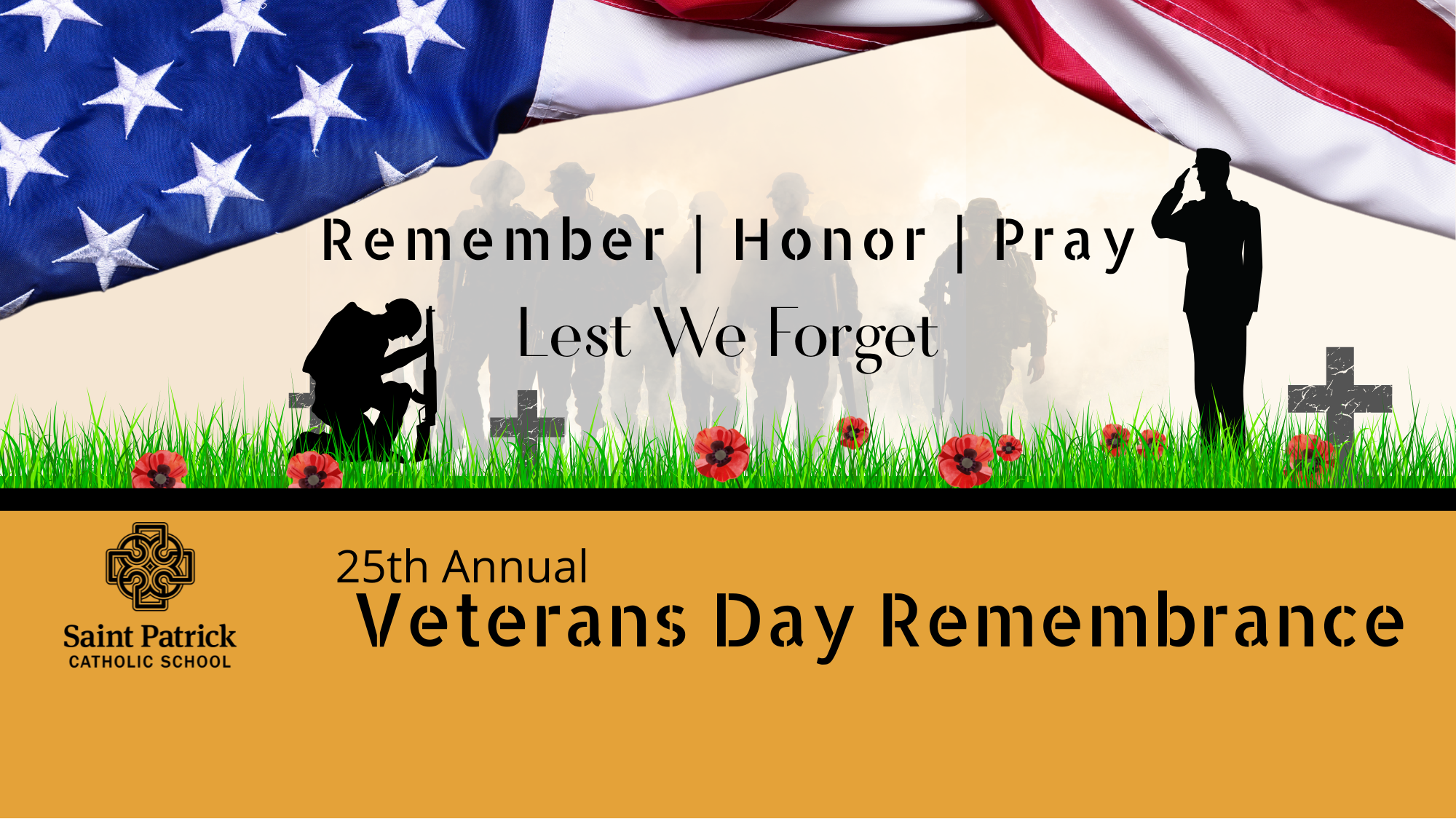 Remember | Honor | Pray

Lest We Forget

Saint Patrick
CATHOLIC SCHOOL

25th Annual
Veterans Day Remembrance